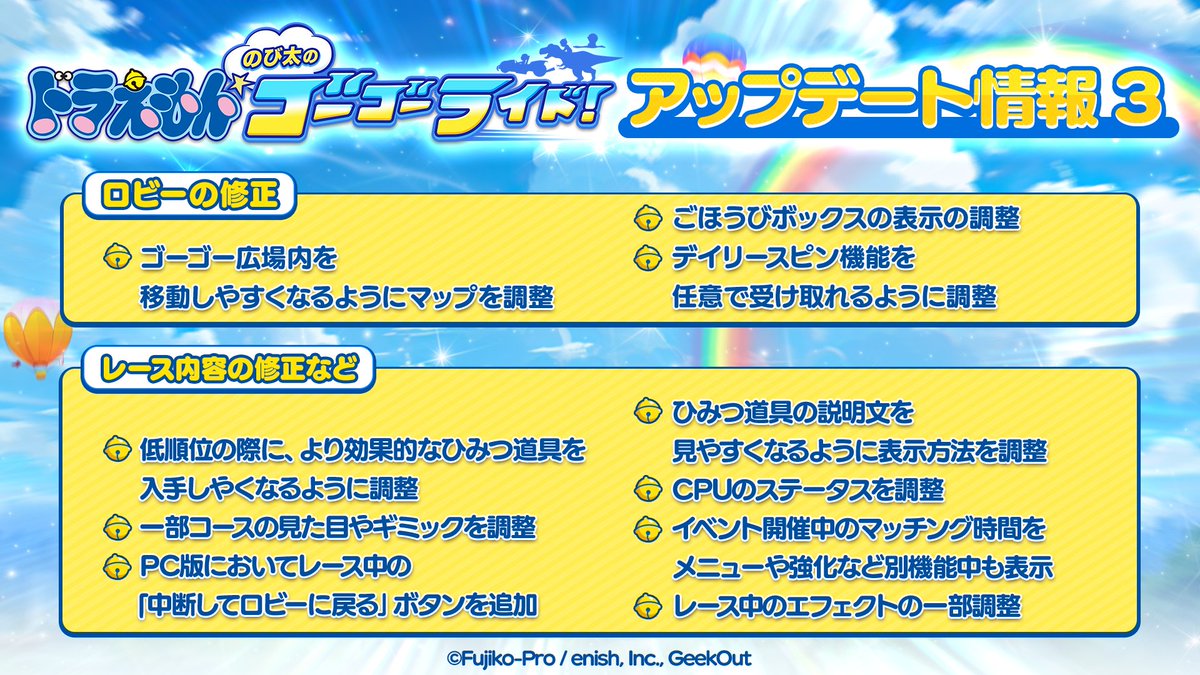 ドラえもん のび太の ゴーゴーライド! アップデート情報 3

ロビーの修正

ゴーゴー広場内を移動しやすくなるようにマップを調整

ごほうびボックスの表示の調整

デイリースピン機能を任意で受け取れるように調整

レース内容の修正など

低順位の際に、より効果的なひみつ道具を入手しやくなるように調整

一部コースの見た目やギミックを調整

PC版においてレース中の「中断してロビーに戻る」ボタンを追加

ひみつ道具の説明文を見やすくなるように表示方法を調整

CPUのステータスを調整

イベント開催中のマッチング時間をメニューや強化など別機能中も表示

レース中のエフェクトの一部調整

©Fujiko-Pro / enish, Inc., GeekOut